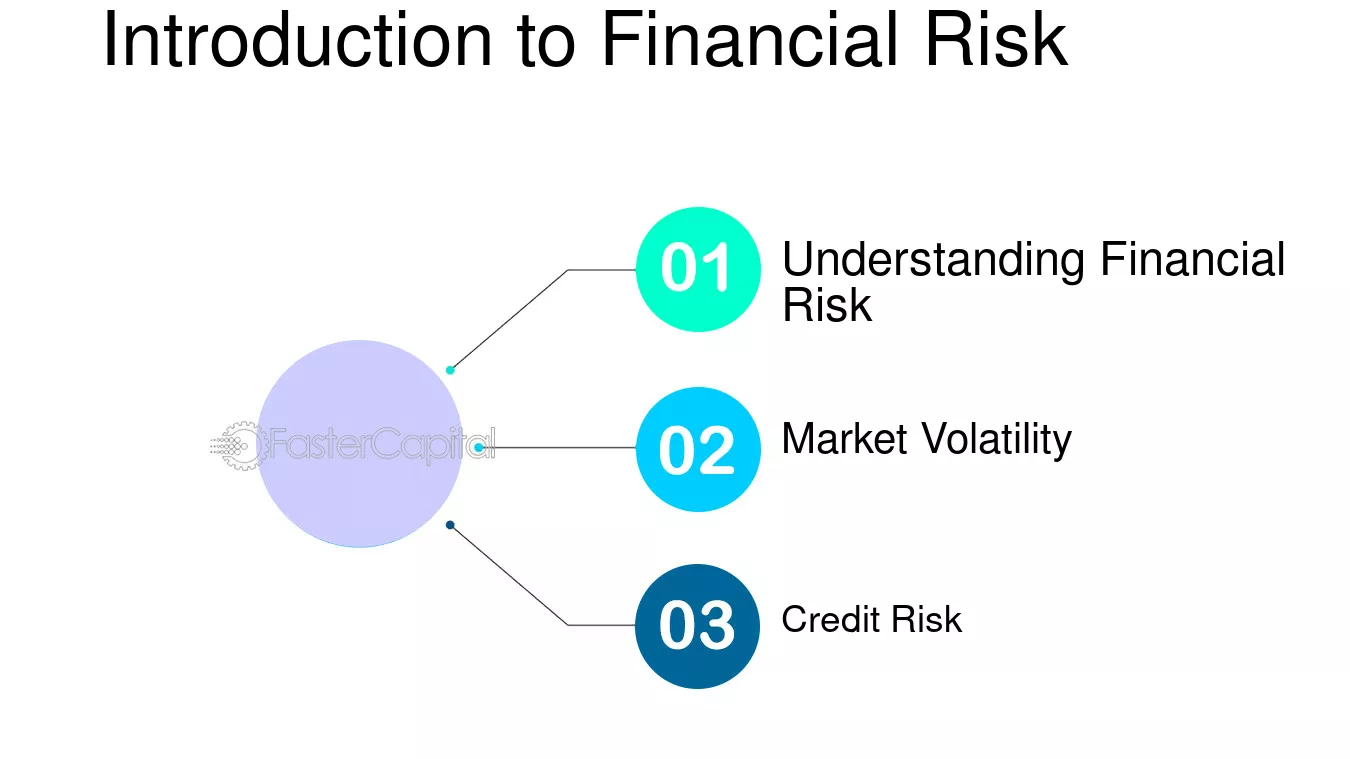 Introduction to Financial Risk

FasterCapital

01 Understanding Financial Risk

02 Market Volatility

03 Credit Risk